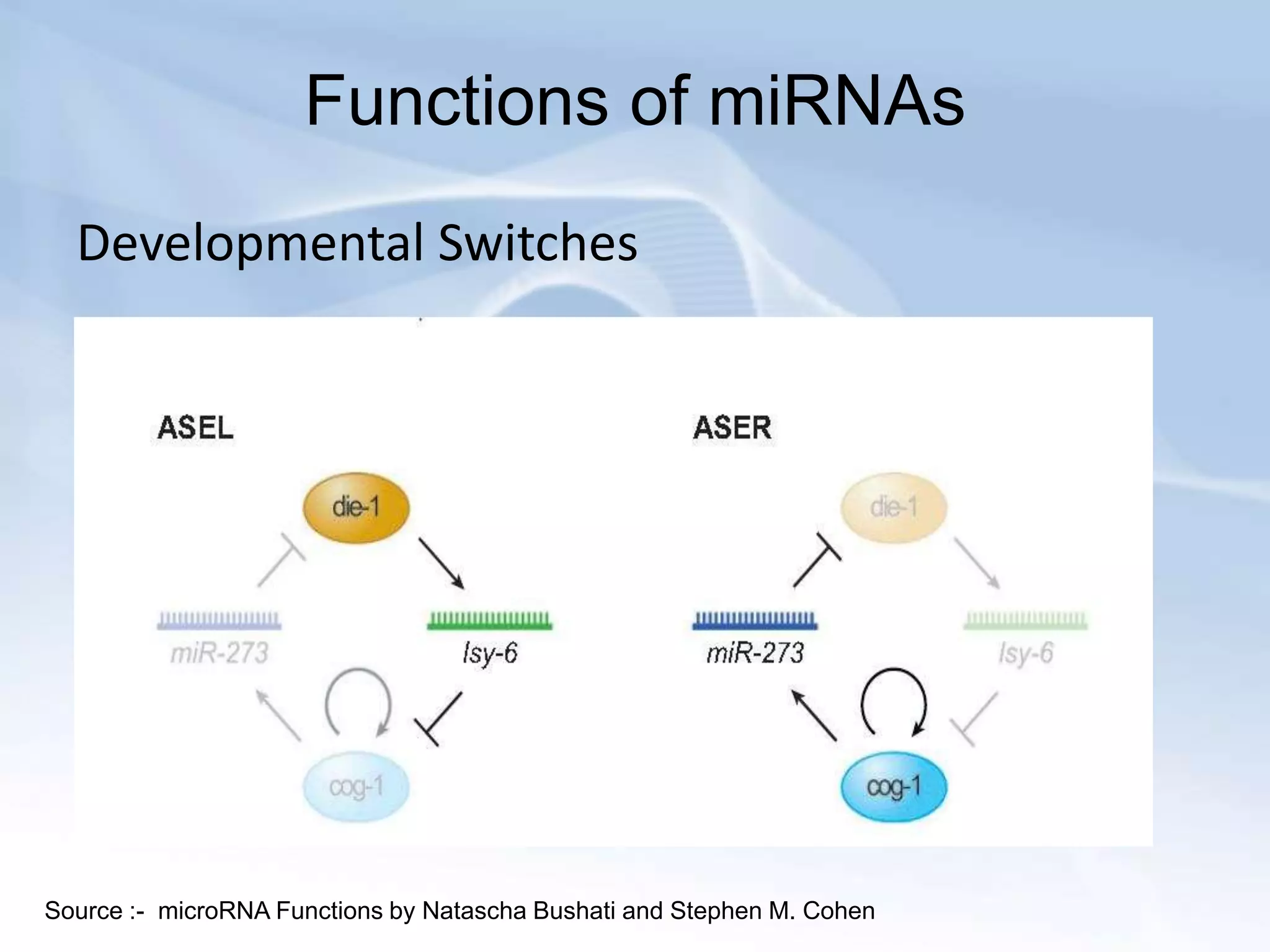 Functions of miRNAs

Developmental Switches

ASEL

die-1

miR-273

lsy-6

cog-1

ASER

die-1

miR-273

lsy-6

cog-1

Source :- microRNA Functions by Natascha Bushati and Stephen M. Cohen